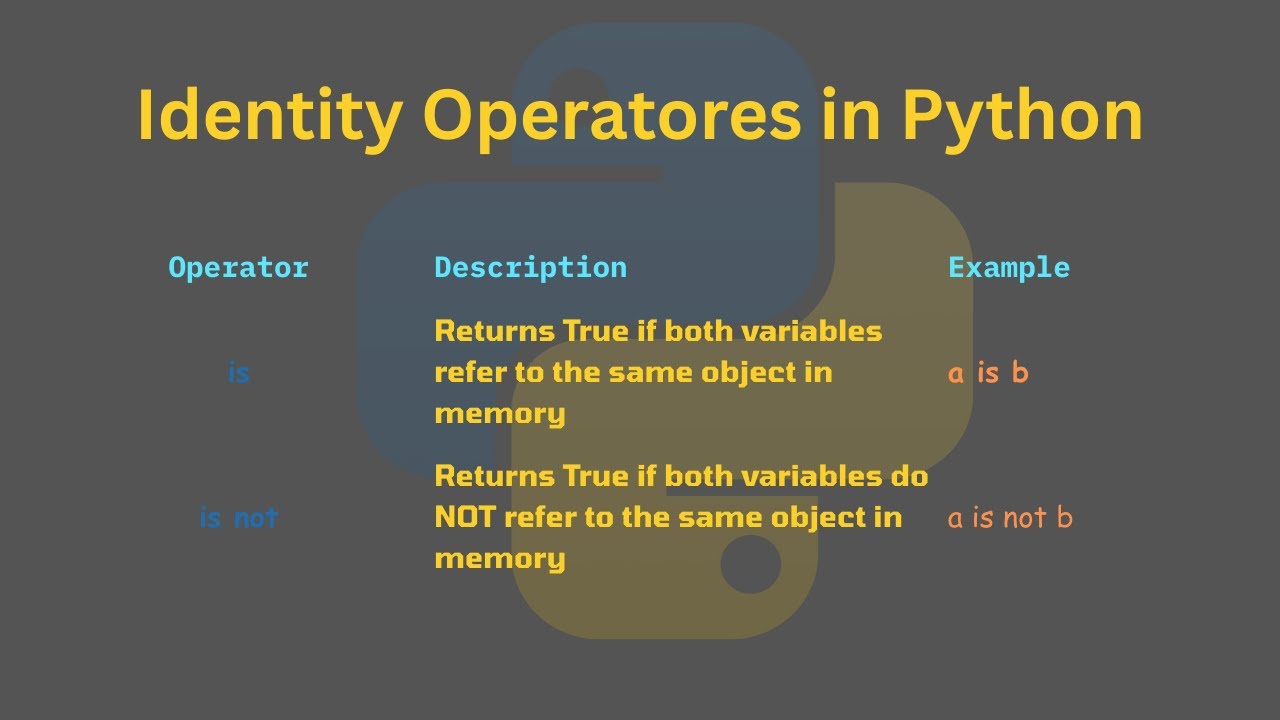 Identity Operatores in Python

| Operator | Description | Example |
|---|---|---|
| is | Returns True if both variables refer to the same object in memory | a is b |
| is not | Returns True if both variables do NOT refer to the same object in memory | a is not b |